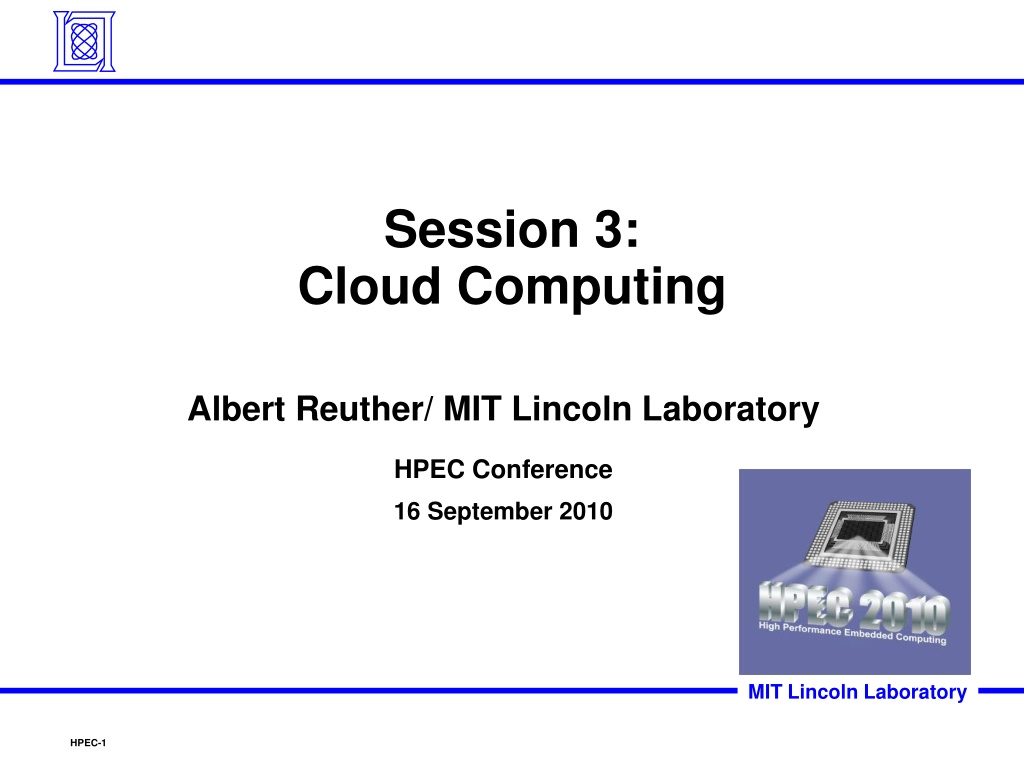 Session 3:
Cloud Computing

Albert Reuther/ MIT Lincoln Laboratory

HPEC Conference

16 September 2010

HPEC 2010
High Performance Embedded Computing

MIT Lincoln Laboratory

HPEC-1